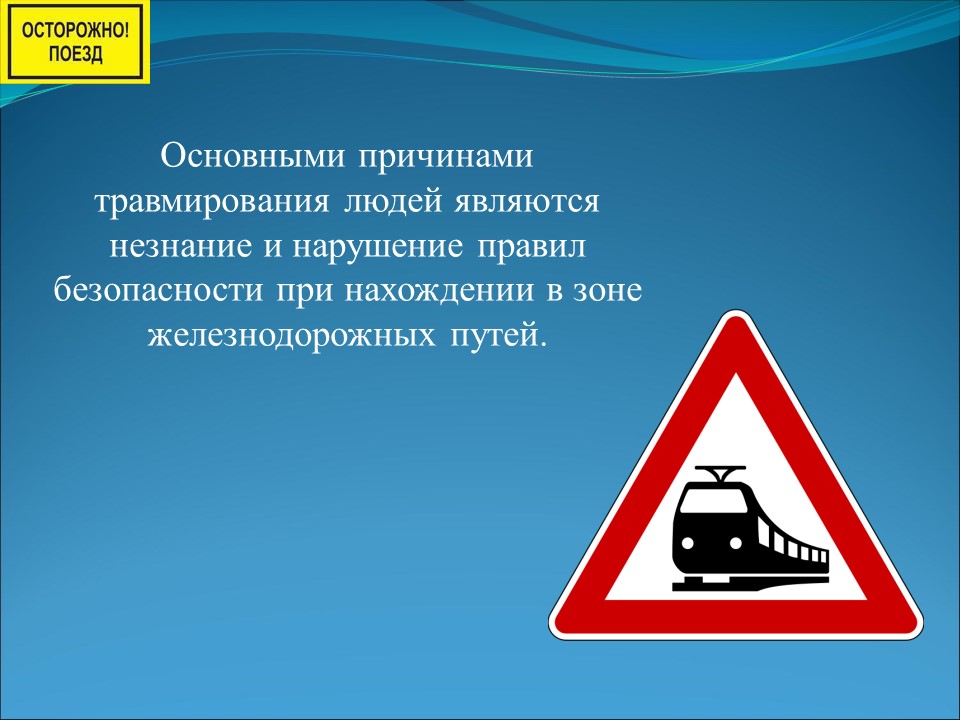 ОСТОРОЖНО!
ПОЕЗД

Основными причинами травмирования людей являются незнание и нарушение правил безопасности при нахождении в зоне железнодорожных путей.